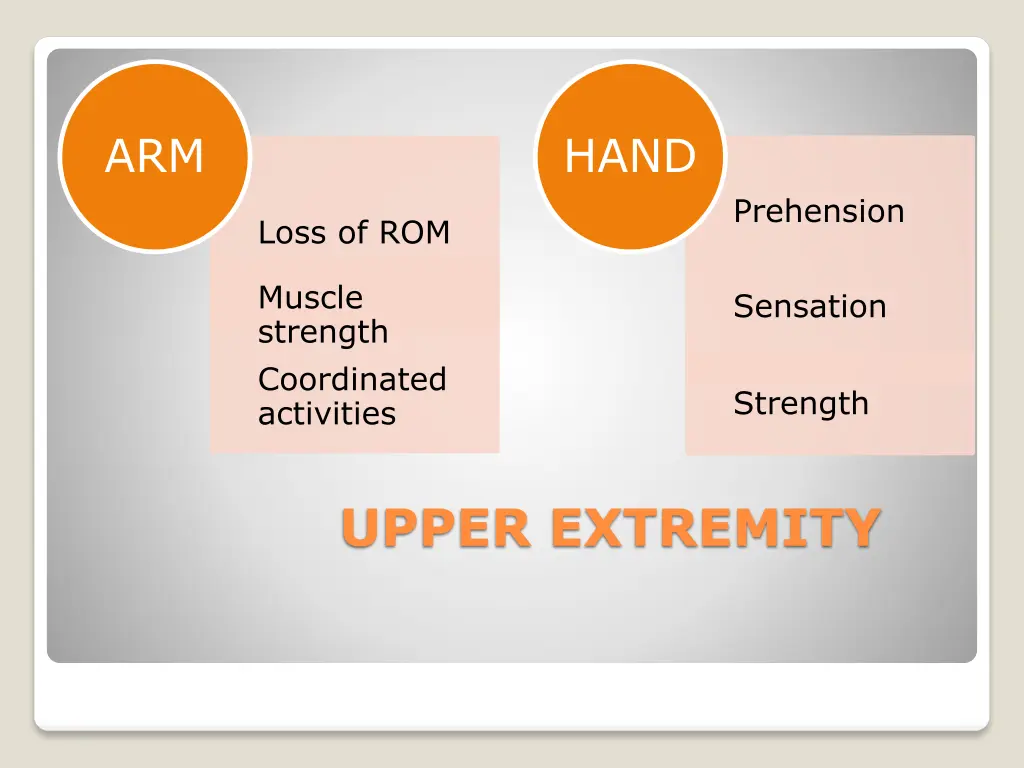 ARM

Loss of ROM

Muscle strength

Coordinated activities

HAND

Prehension

Sensation

Strength

UPPER EXTREMITY